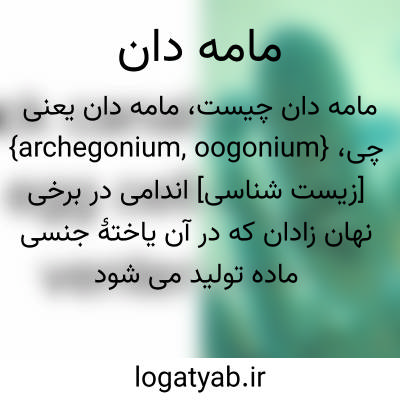 مامه دان

مامه دان چیست، مامه دان یعنی چی، {archegonium, oogonium} [زیست شناسی] اندامی در برخی نهان زادان که در آن یاختهٔ جنسی ماده تولید می شود

logatyab.ir